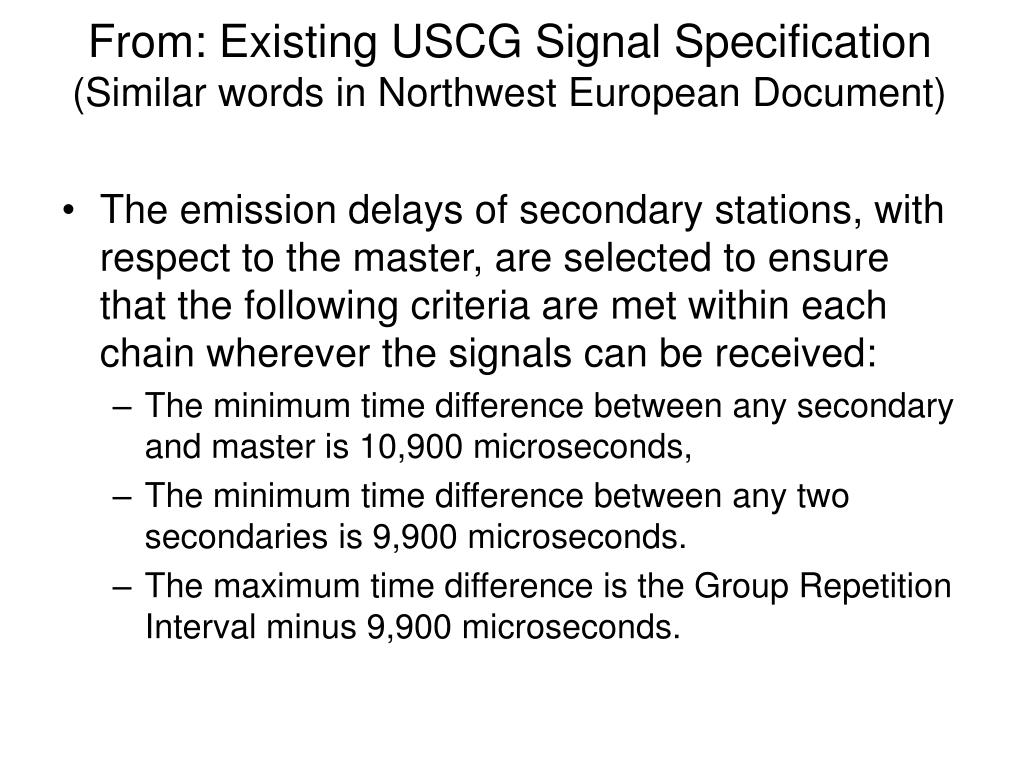 From: Existing USCG Signal Specification
(Similar words in Northwest European Document)

• The emission delays of secondary stations, with respect to the master, are selected to ensure that the following criteria are met within each chain wherever the signals can be received:
– The minimum time difference between any secondary and master is 10,900 microseconds,
– The minimum time difference between any two secondaries is 9,900 microseconds.
– The maximum time difference is the Group Repetition Interval minus 9,900 microseconds.